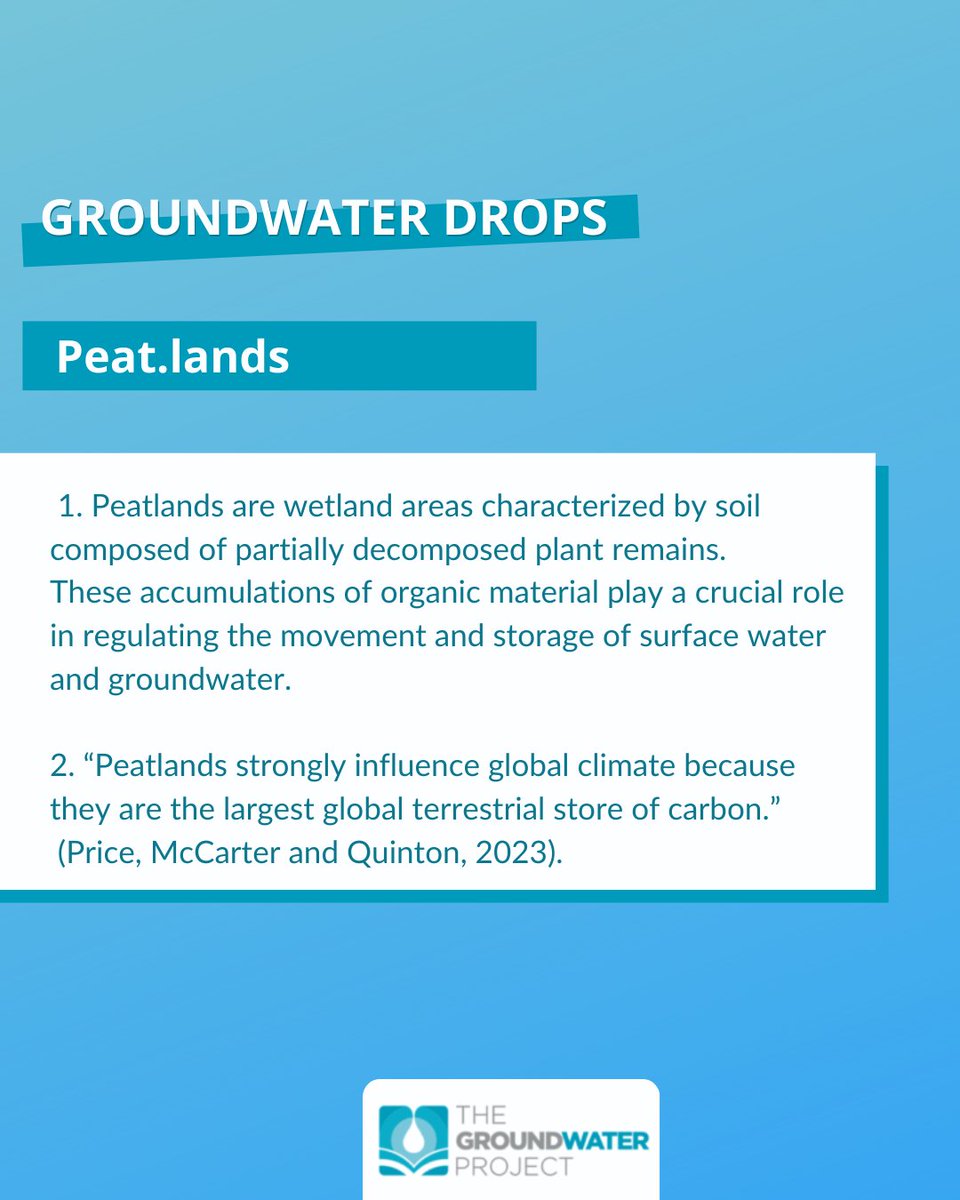 GROUNDWATER DROPS

Peat.lands

1. Peatlands are wetland areas characterized by soil composed of partially decomposed plant remains. These accumulations of organic material play a crucial role in regulating the movement and storage of surface water and groundwater.

2. “Peatlands strongly influence global climate because they are the largest global terrestrial store of carbon.” (Price, McCarter and Quinton, 2023).

THE GROUNDWATER PROJECT